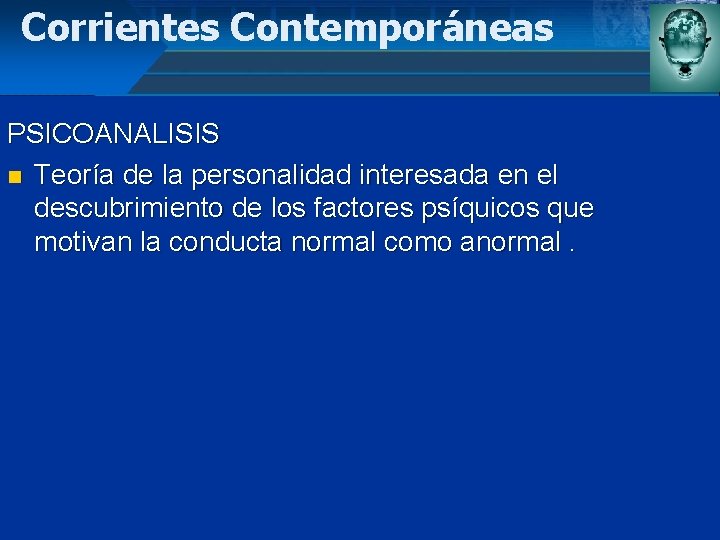 Corrientes Contemporáneas

PSICOANALISIS

Teoría de la personalidad interesada en el descubrimiento de los factores psíquicos que motivan la conducta normal como anormal .